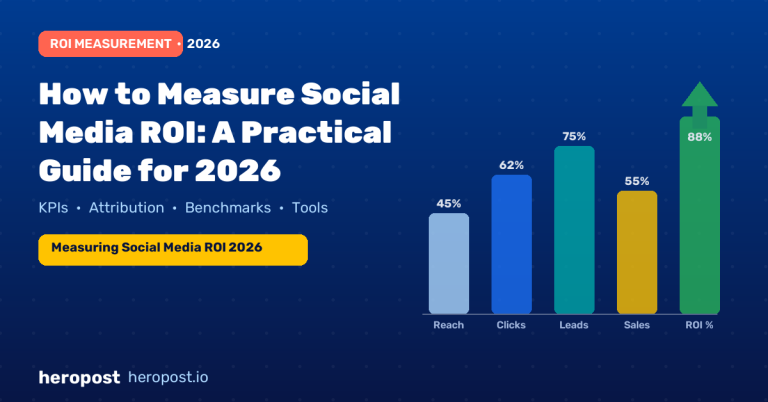 ROI MEASUREMENT • 2026

How to Measure Social Media ROI: A Practical Guide for 2026

KPIs • Attribution • Benchmarks • Tools

Measuring Social Media ROI 2026

45%
62%
75%
55%
88%

Reach
Clicks
Leads
Sales
ROI %

heropost heropost.io